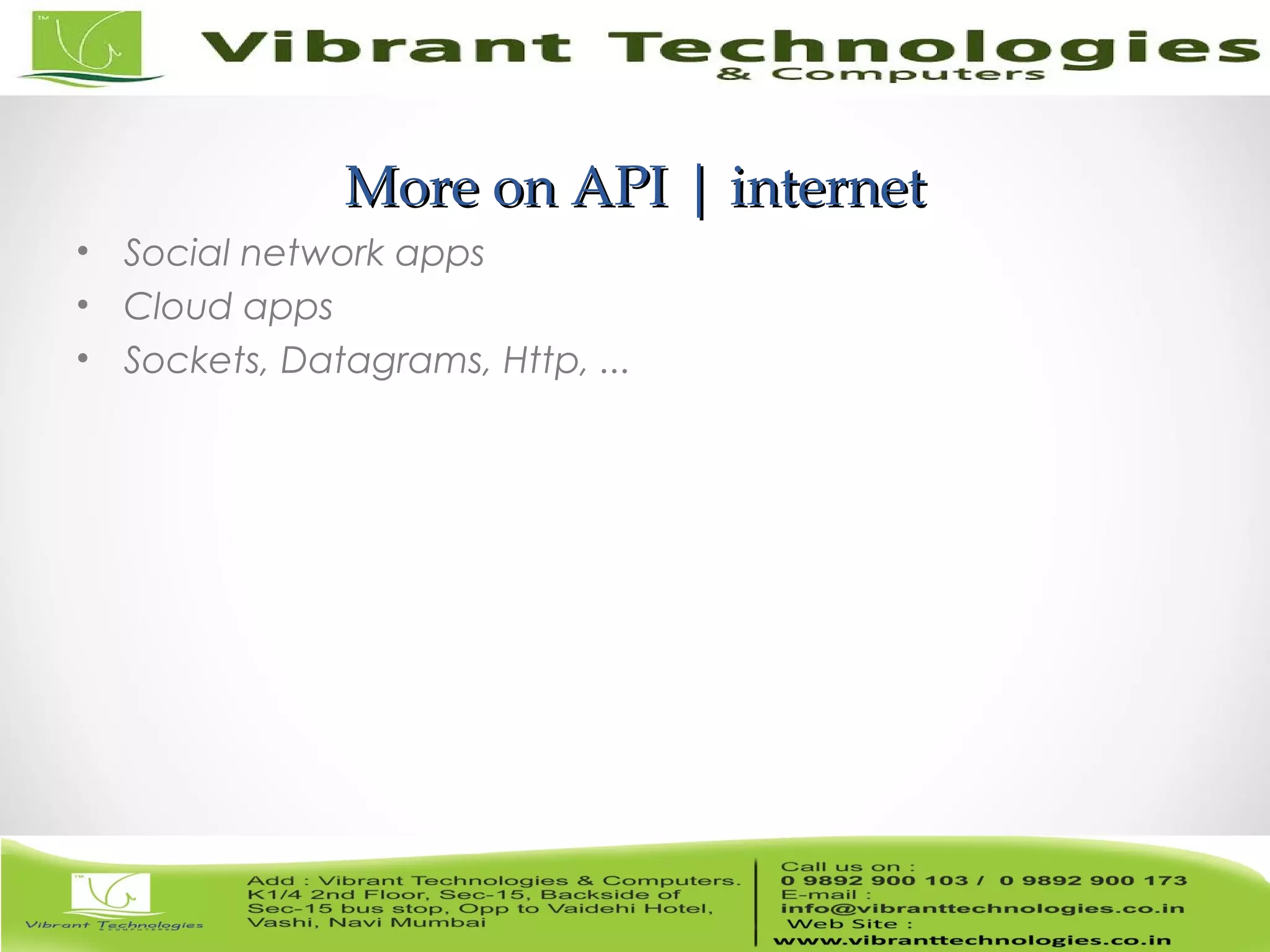 TM
Vibrant Technologies
& Computers

More on API | internet

• Social network apps
• Cloud apps
• Sockets, Datagrams, Http, ...

TM
Vibrant Technologies
& COMPUTERS

Add : Vibrant Technologies & Computers. K1/4 2nd Floor, Sec-15, Backside of Sec-15 bus stop, Opp to Vaidehi Hotel, Vashi, Navi Mumbai

Call us on :
0 9892 900 103 / 0 9892 900 173
E-mail :
info@vibranttechnologies.co.in
Web Site :
www.vibranttechnologies.co.in